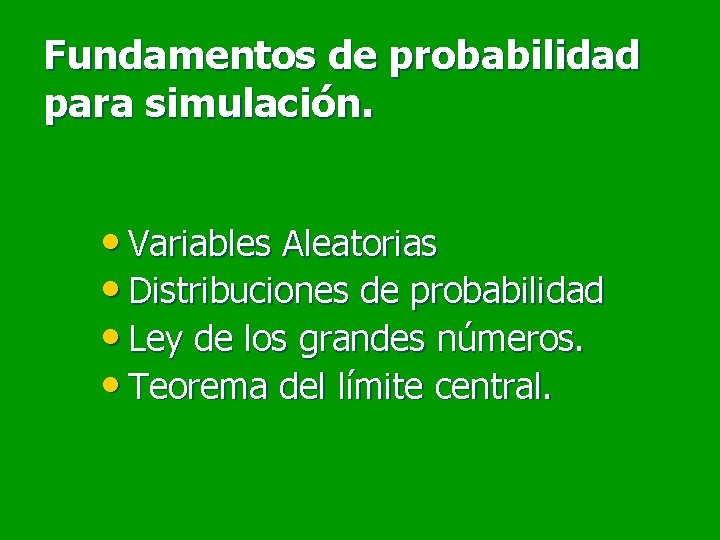 Fundamentos de probabilidad para simulación.

• Variables Aleatorias
• Distribuciones de probabilidad
• Ley de los grandes números.
• Teorema del límite central.